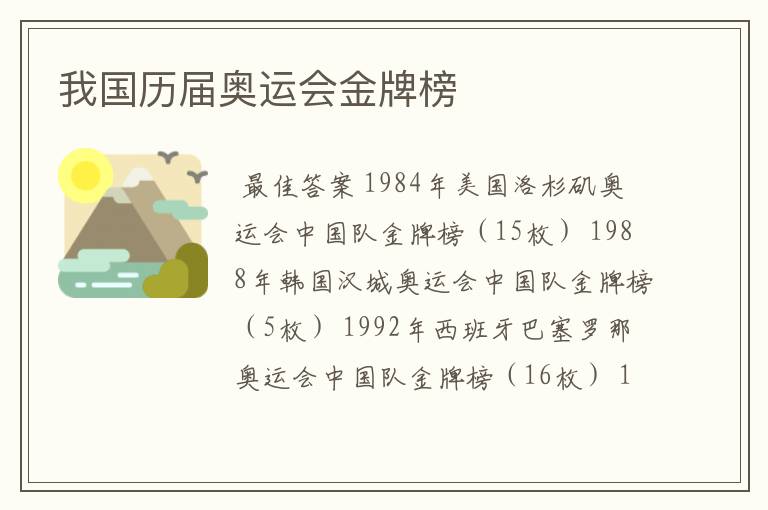 我国历届奥运会金牌榜

最佳答案 1984年美国洛杉矶奥运会中国队金牌榜（15枚） 1988年韩国汉城奥运会中国队金牌榜（5枚） 1992年西班牙巴塞罗那奥运会中国队金牌榜（16枚） 1